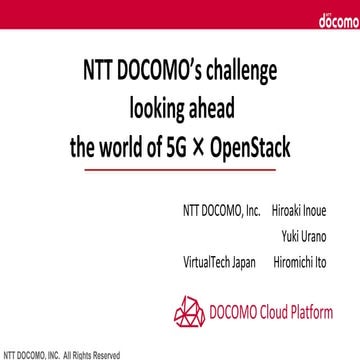 NTT docomo

NTT DOCOMO's challenge
looking ahead
the world of 5G × OpenStack

NTT DOCOMO, Inc. Hiroaki Inoue
Yuki Urano
VirtualTech Japan Hiromichi Ito

DOCOMO Cloud Platform

NTT DOCOMO, INC. All Rights Reserved